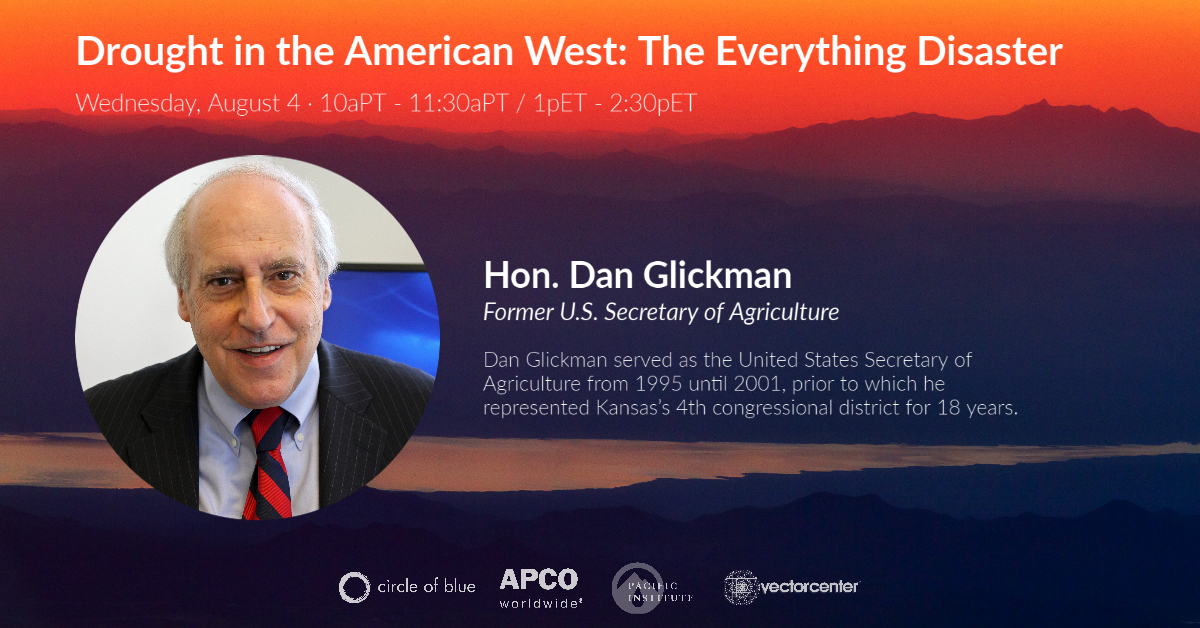 Drought in the American West: The Everything Disaster

Wednesday, August 4 · 10aPT - 11:30aPT / 1pET - 2:30pET

Hon. Dan Glickman

Former U.S. Secretary of Agriculture

Dan Glickman served as the United States Secretary of Agriculture from 1995 until 2001, prior to which he represented Kansas's 4th congressional district for 18 years.

circle of blue

APCO worldwide

PACIFIC INSTITUTE

vectorcenter